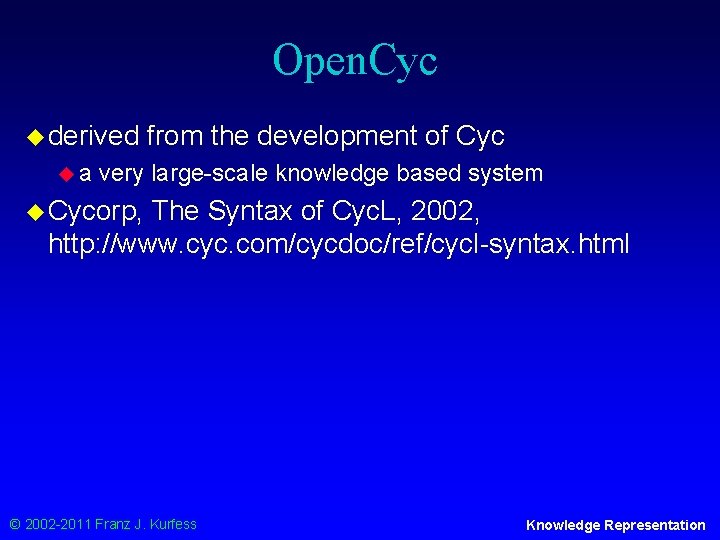 OpenCyc

derived from the development of Cyc

a very large-scale knowledge based system

Cycorp, The Syntax of CycL, 2002, http://www.cyc.com/cycdoc/ref/cycl-syntax.html

© 2002-2011 Franz J. Kurfess

Knowledge Representation